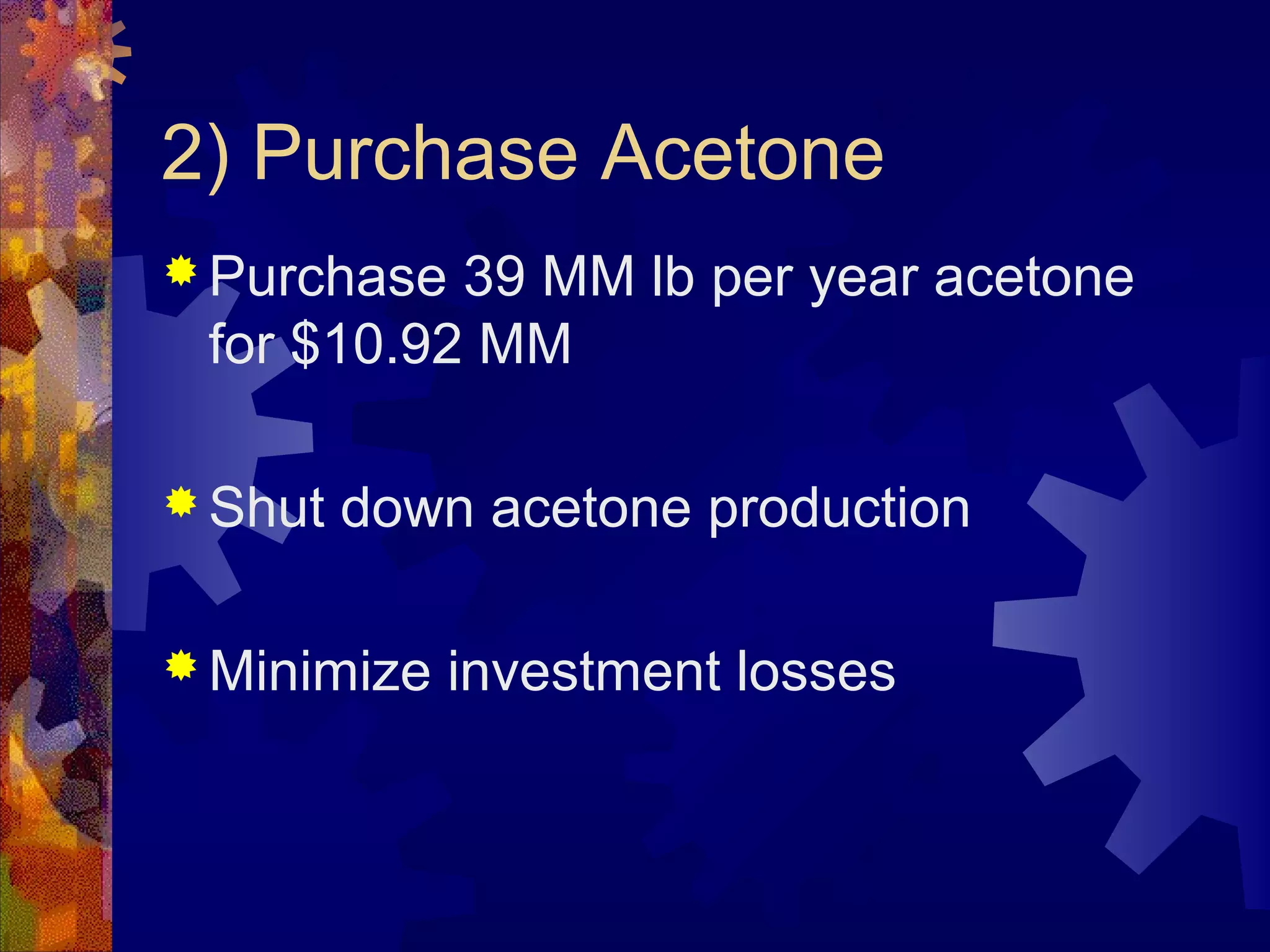 2) Purchase Acetone

Purchase 39 MM lb per year acetone for \$10.92 MM

Shut down acetone production

Minimize investment losses